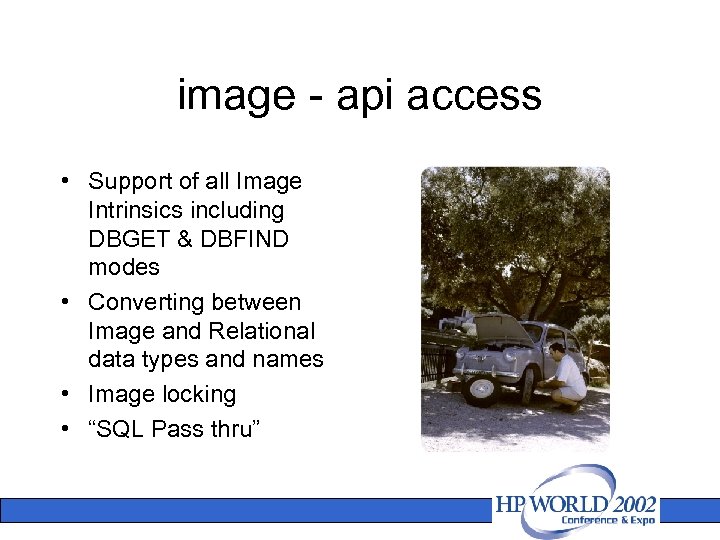 image - api access

• Support of all Image Intrinsics including DBGET & DBFIND modes
• Converting between Image and Relational data types and names
• Image locking
• “SQL Pass thru”

HP WORLD 2002
Conference & Expo